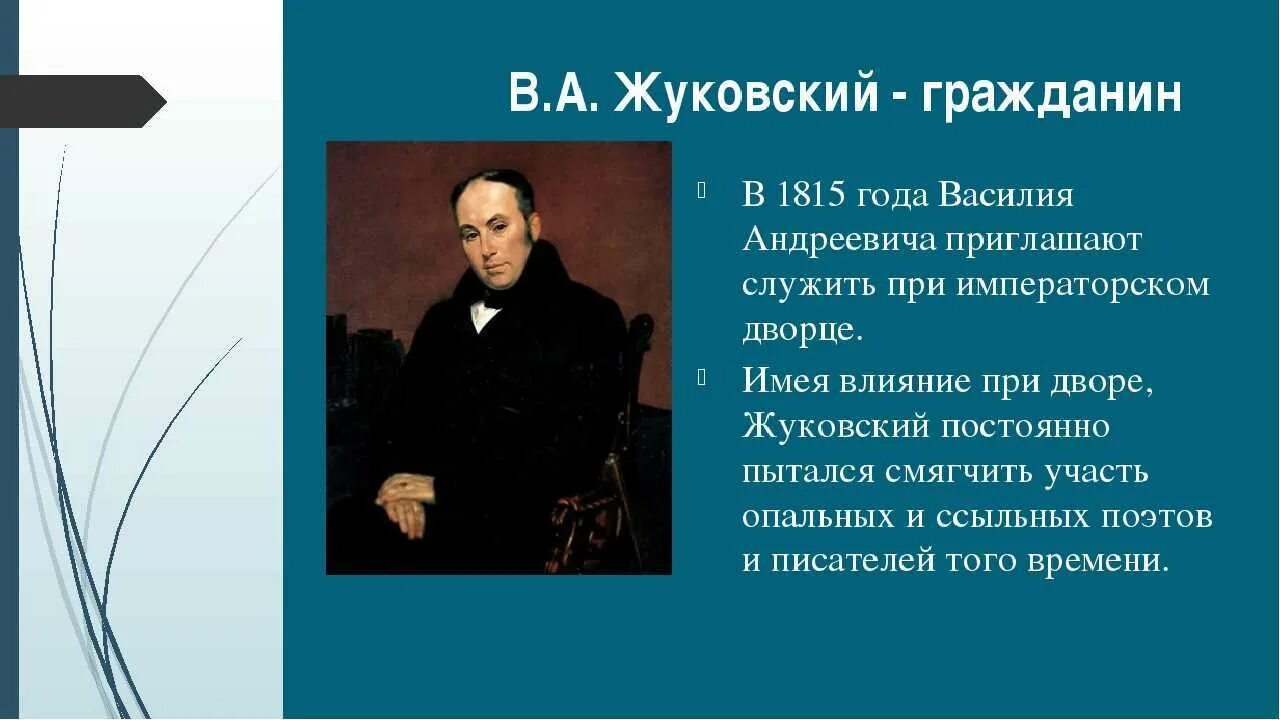 В.А. Жуковский - гражданин

В 1815 года Василия Андреевича приглашают служить при императорском дворце.

Имея влияние при дворе, Жуковский постоянно пытался смягчить участь опальных и ссыльных поэтов и писателей того времени.